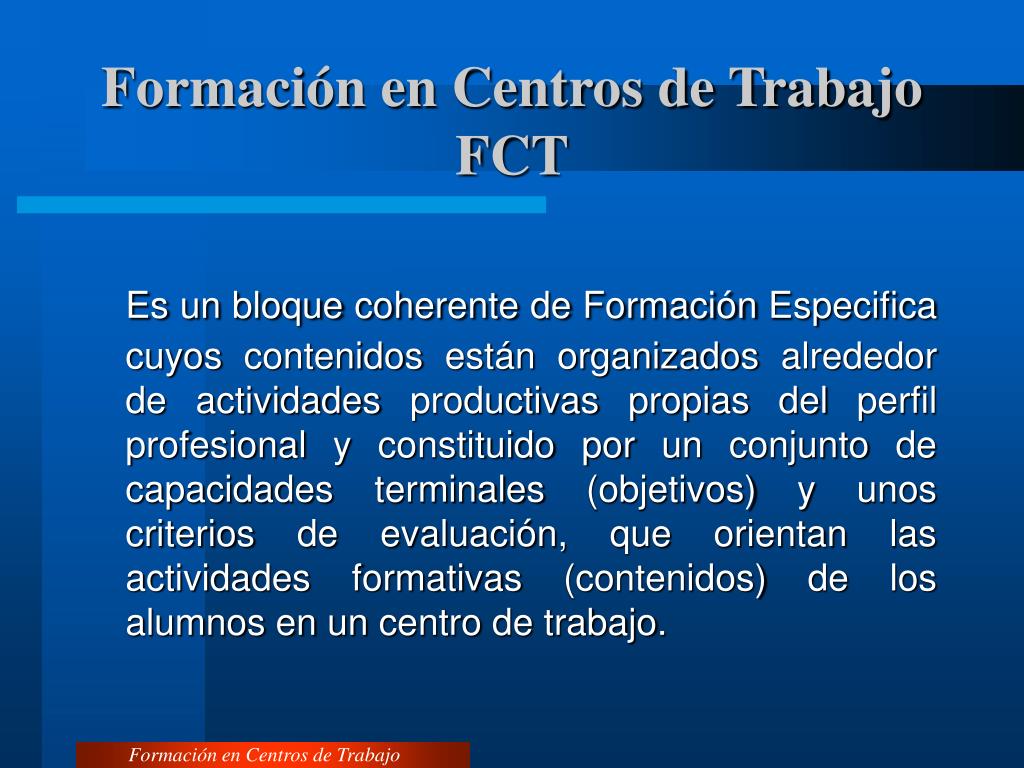 Formación en Centros de Trabajo FCT

Es un bloque coherente de Formación Especifica cuyos contenidos están organizados alrededor de actividades productivas propias del perfil profesional y constituido por un conjunto de capacidades terminales (objetivos) y unos criterios de evaluación, que orientan las actividades formativas (contenidos) de los alumnos en un centro de trabajo.

Formación en Centros de Trabajo